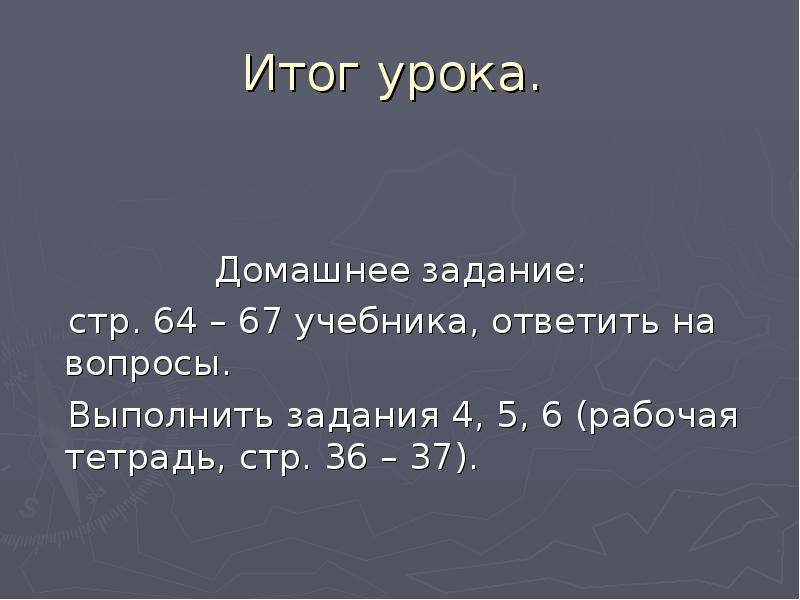 Итог урока.

Домашнее задание:

стр. 64 – 67 учебника, ответить на вопросы.

Выполнить задания 4, 5, 6 (рабочая тетрадь, стр. 36 – 37).